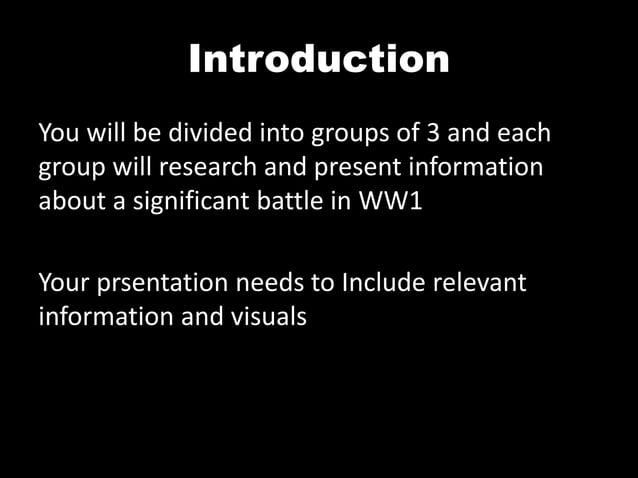 Introduction

You will be divided into groups of 3 and each group will research and present information about a significant battle in WW1

Your prsentation needs to Include relevant information and visuals